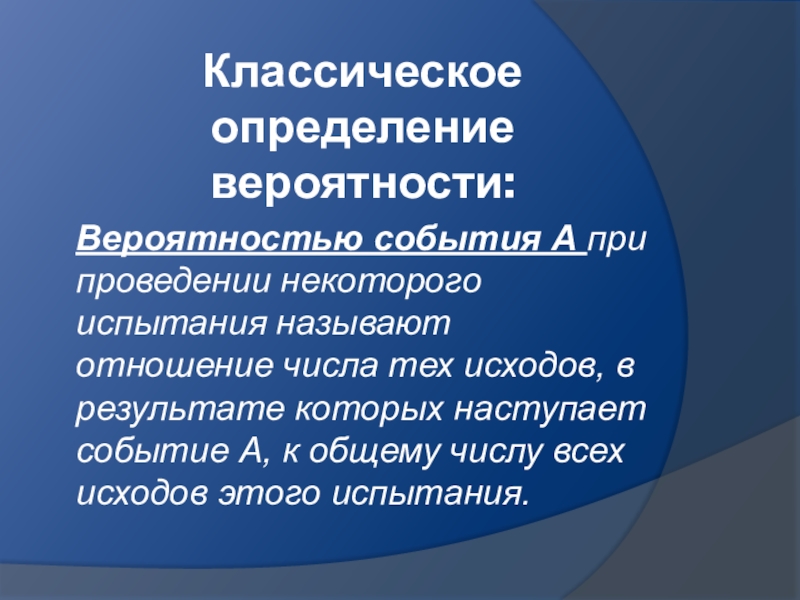 Классическое определение вероятности:

Вероятностью события А при проведении некоторого испытания называют отношение числа тех исходов, в результате которых наступает событие А, к общему числу всех исходов этого испытания.